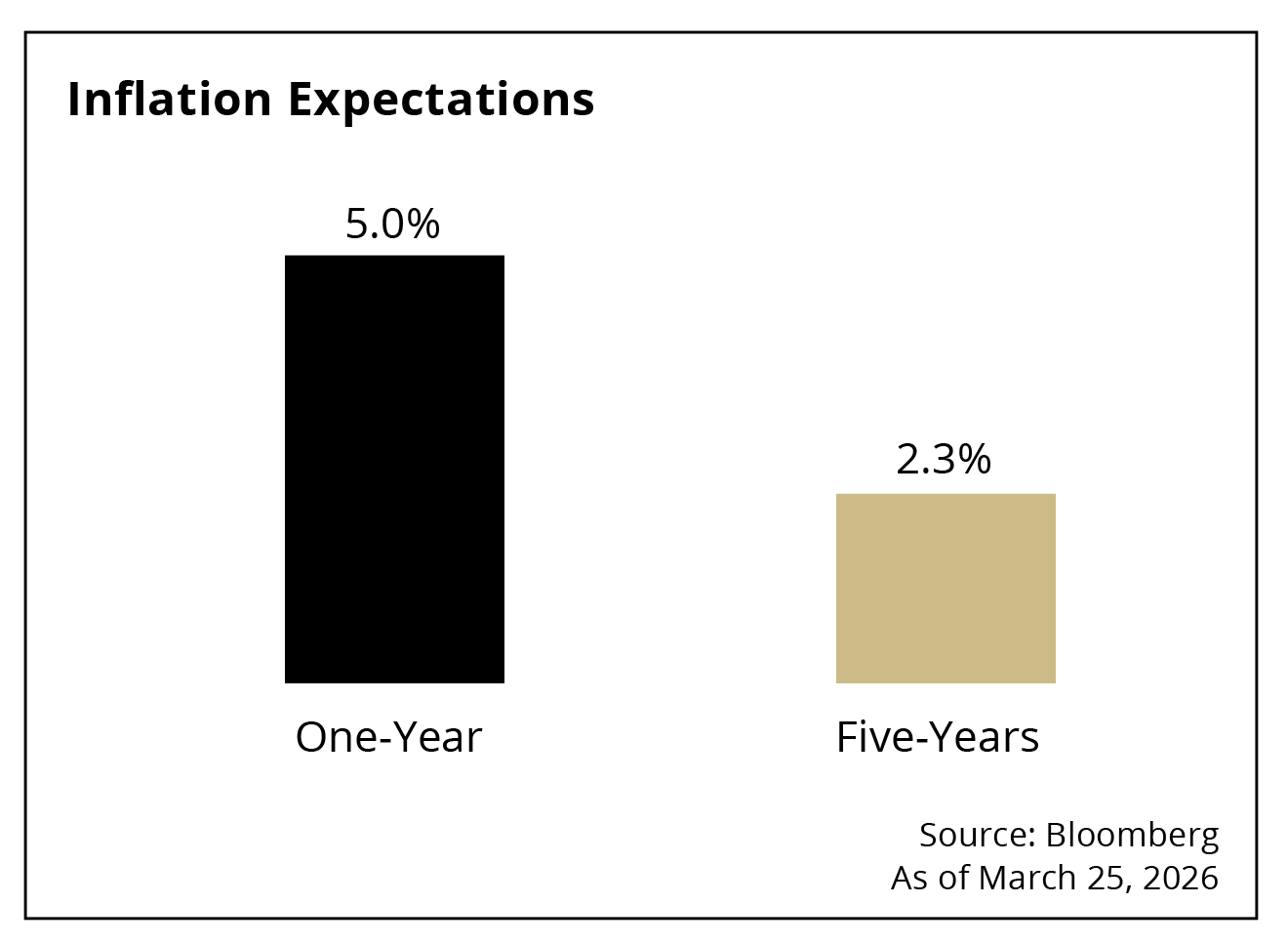 Inflation Expectations

5.0%

2.3%

One-Year

Five-Years

Source: Bloomberg
As of March 25, 2026